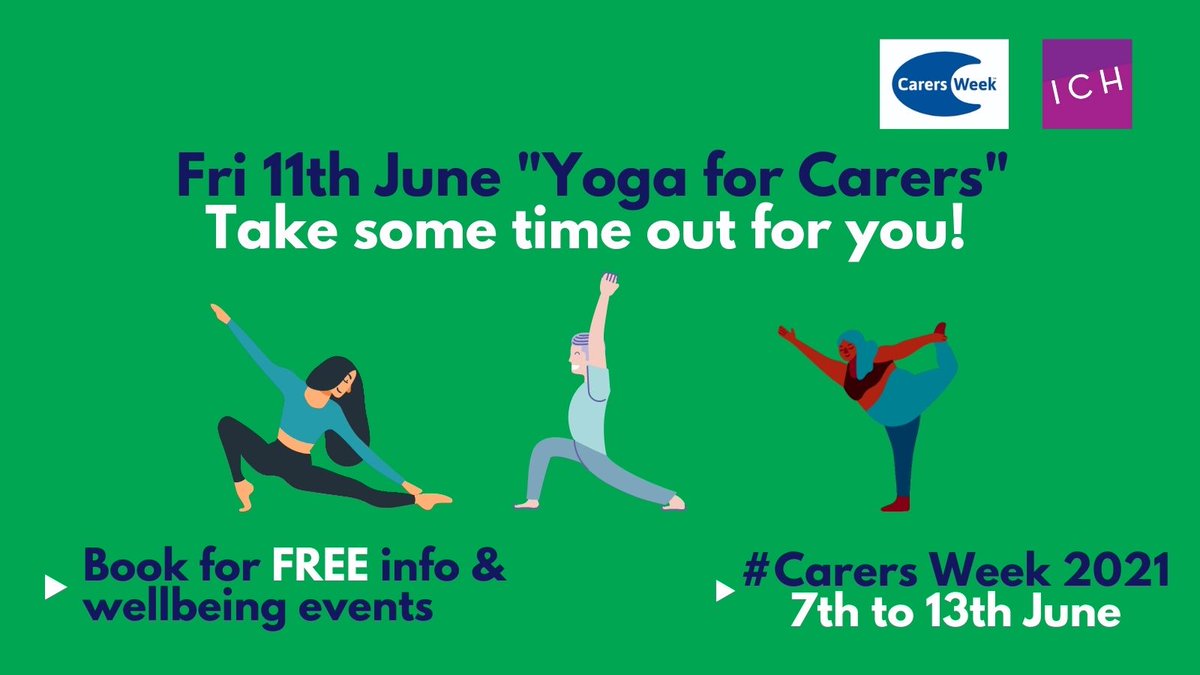 Carers Week

ICH

Fri 11th June "Yoga for Carers"
Take some time out for you!

Book for FREE info & wellbeing events

#Carers Week 2021
7th to 13th June